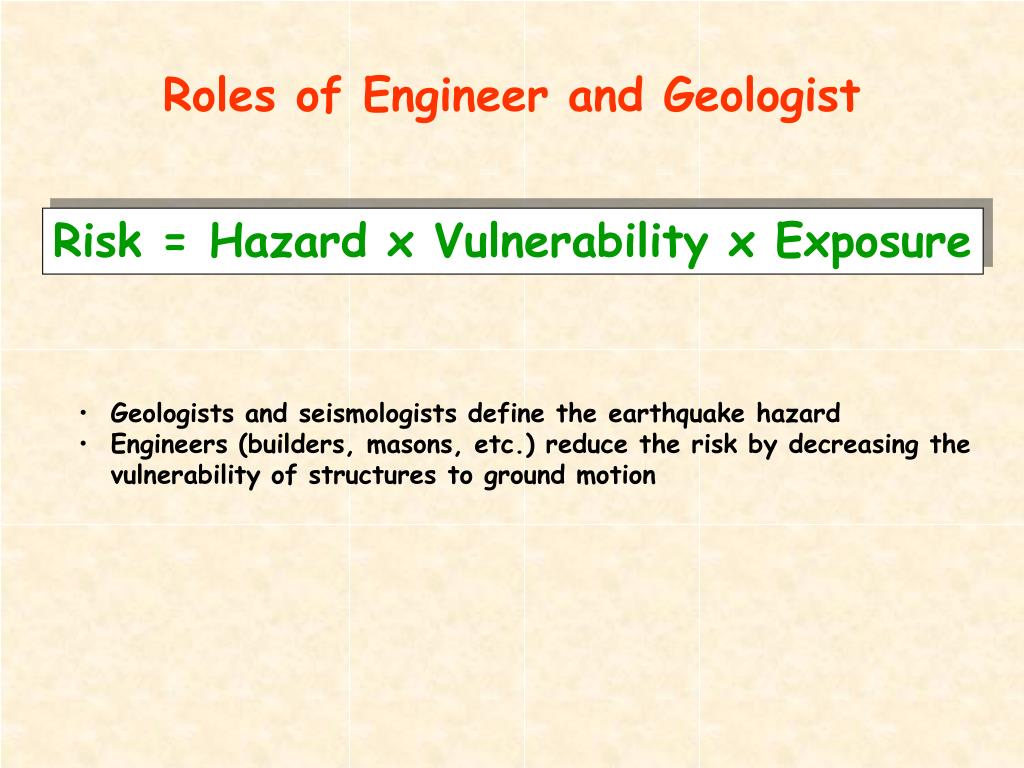 Roles of Engineer and Geologist

Risk = Hazard x Vulnerability x Exposure

• Geologists and seismologists define the earthquake hazard
• Engineers (builders, masons, etc.) reduce the risk by decreasing the vulnerability of structures to ground motion